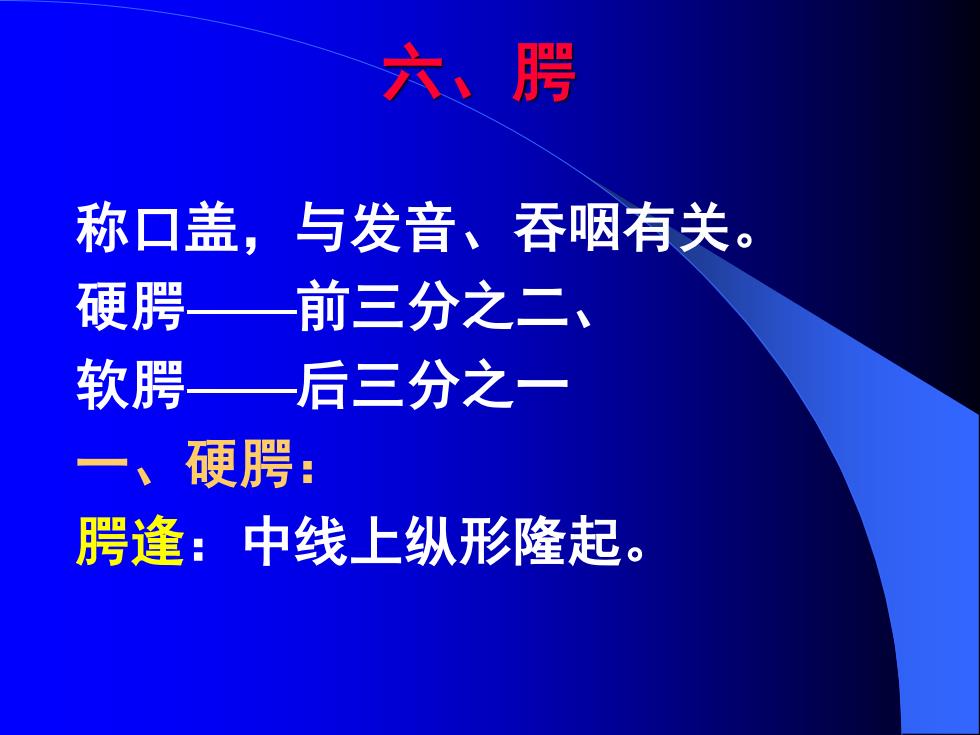 六、腭

称口盖，与发音、吞咽有关。

硬腭——前三分之二、

软腭——后三分之一

一、硬腭：

腭逢：中线上纵形隆起。